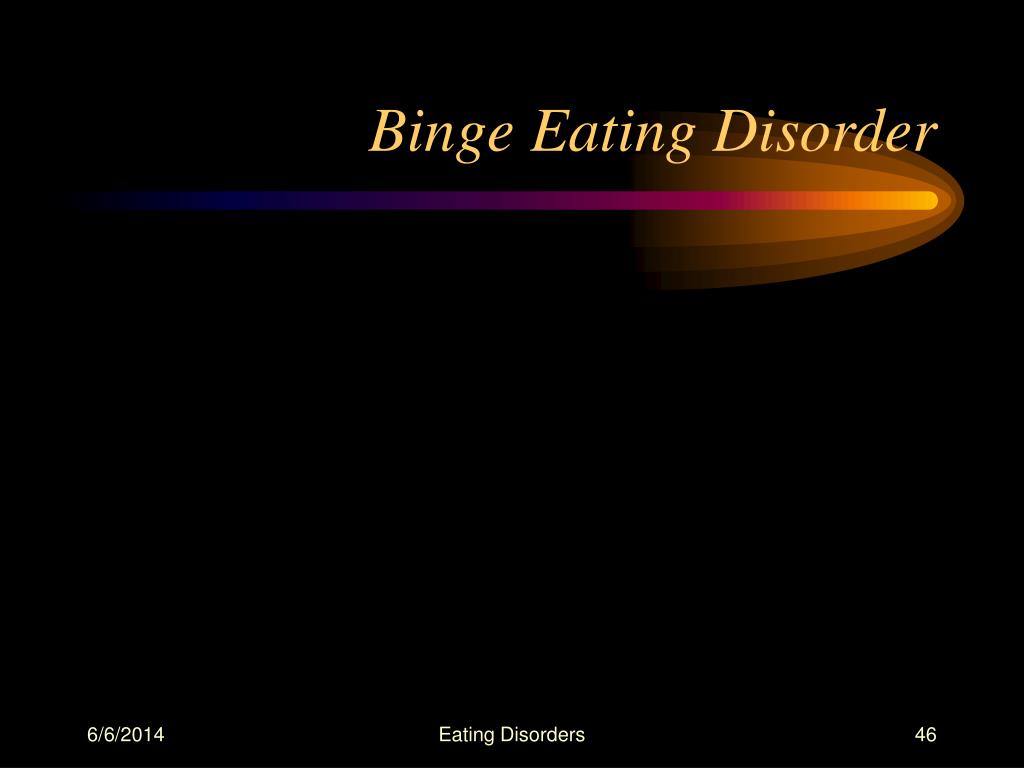 Binge Eating Disorder

6/6/2014

Eating Disorders

46